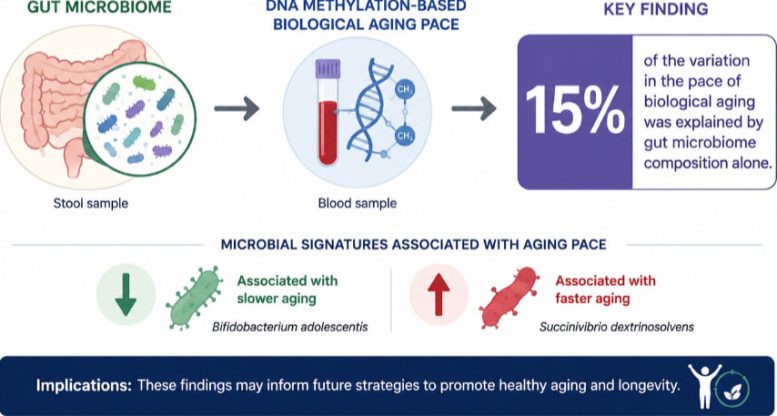 GUT MICROBIOME

Stool sample

DNA METHYLATION-BASED BIOLOGICAL AGING PACE

$CH_3$

$CH_3$

Blood sample

KEY FINDING

15%

of the variation in the pace of biological aging was explained by gut microbiome composition alone.

MICROBIAL SIGNATURES ASSOCIATED WITH AGING PACE

Associated with slower aging

Bifidobacterium adolescentis

Associated with faster aging

Succinivibrio dextrinosolvens

Implications: These findings may inform future strategies to promote healthy aging and longevity.